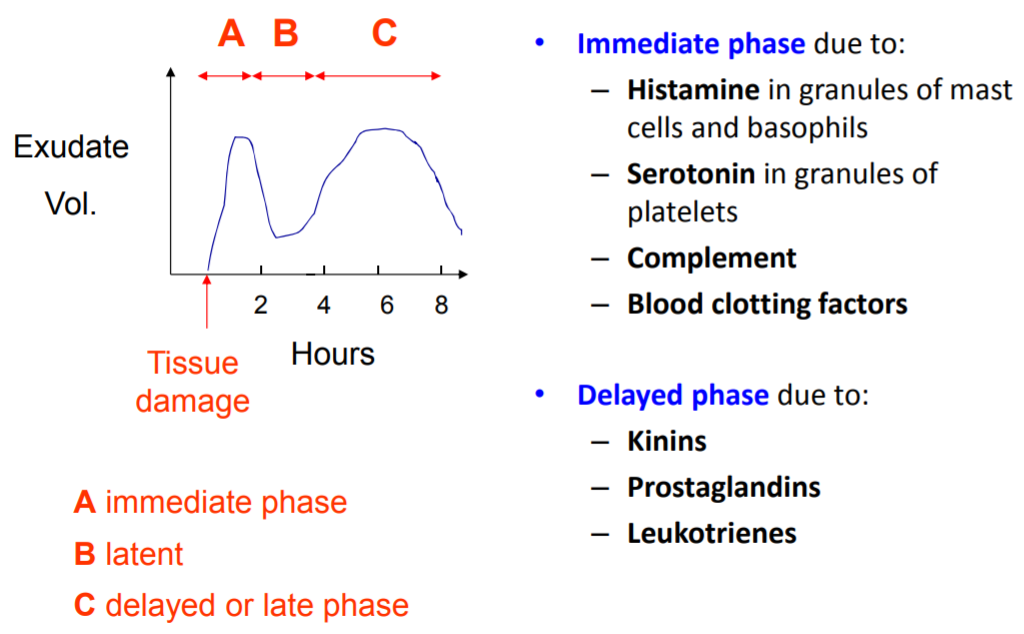 A B C

Exudate Vol.

2 4 6 8

Hours

Tissue damage

A immediate phase

B latent

C delayed or late phase

• Immediate phase due to:
– Histamine in granules of mast cells and basophils
– Serotonin in granules of platelets
– Complement
– Blood clotting factors

• Delayed phase due to:
– Kinins
– Prostaglandins
– Leukotrienes